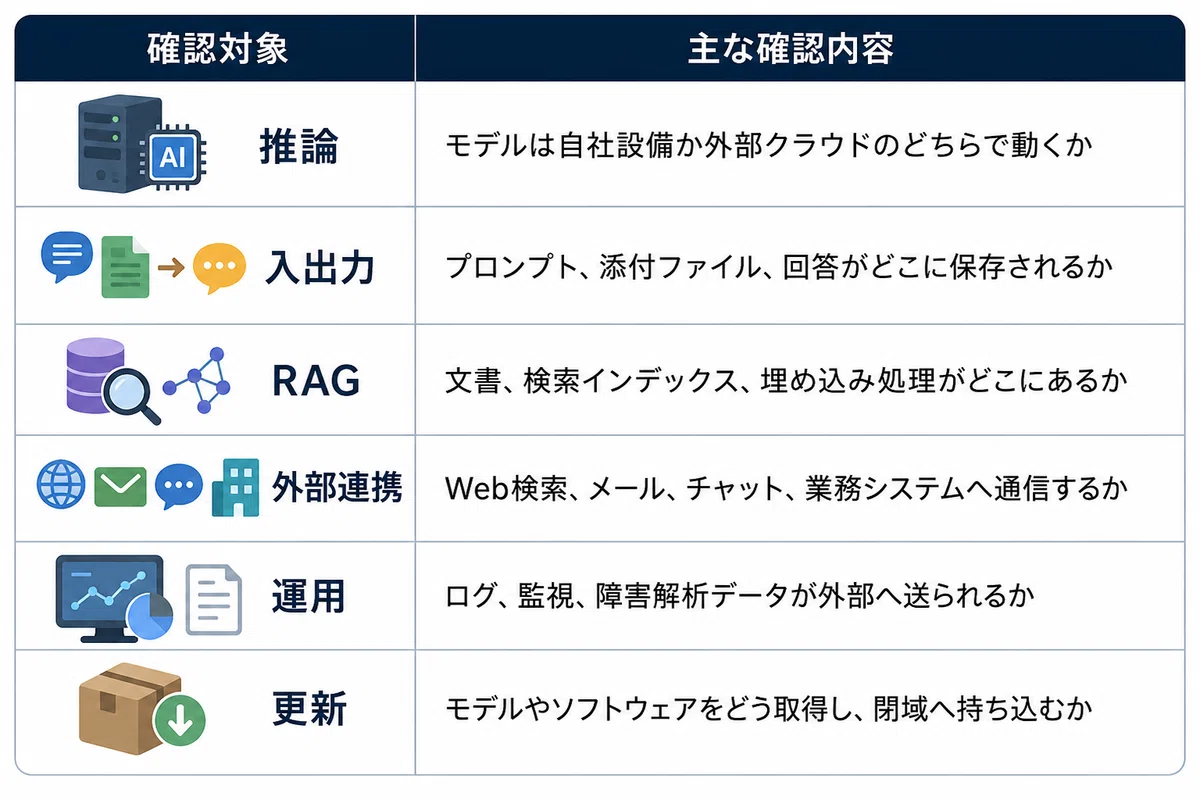 | 確認対象 | 主な確認内容 |
|---|---|
| AI 推論 | モデルは自社設備か外部クラウドのどちらで動くか |
| 入出力 | プロンプト、添付ファイル、回答がどこに保存されるか |
| RAG | 文書、検索インデックス、埋め込み処理がどこにあるか |
| 外部連携 | Web検索、メール、チャット、業務システムへ通信するか |
| 運用 | ログ、監視、障害解析データが外部へ送られるか |
| 更新 | モデルやソフトウェアをどう取得し、閉域へ持ち込むか |